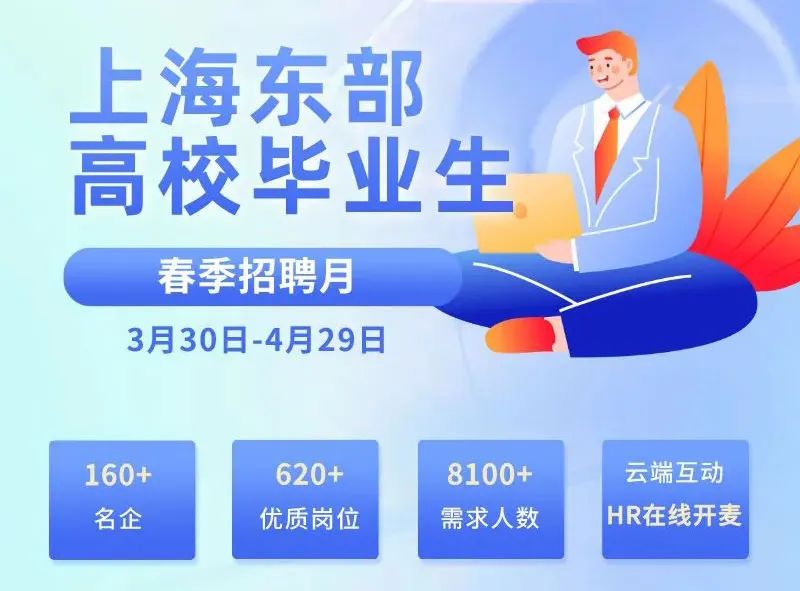 上海东部
高校毕业生

春季招聘月

3月30日-4月29日

160+
名企

620+
优质岗位

8100+
需求人数

云端互动
HR在线开麦